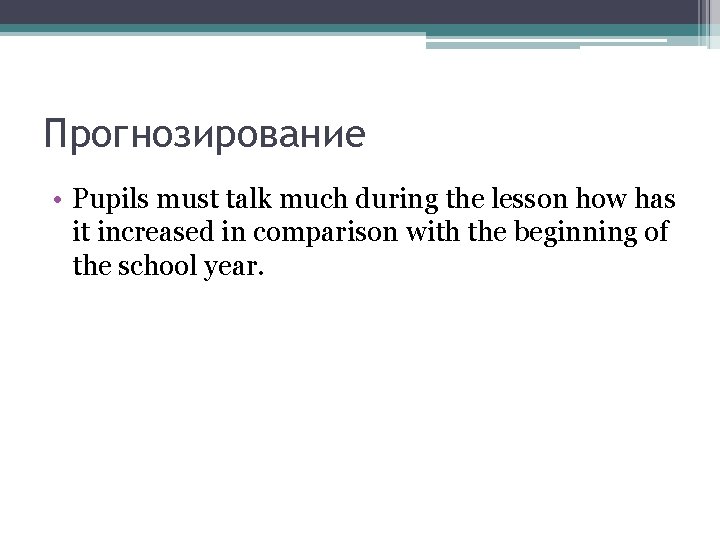 Прогнозирование

• Pupils must talk much during the lesson how has it increased in comparison with the beginning of the school year.